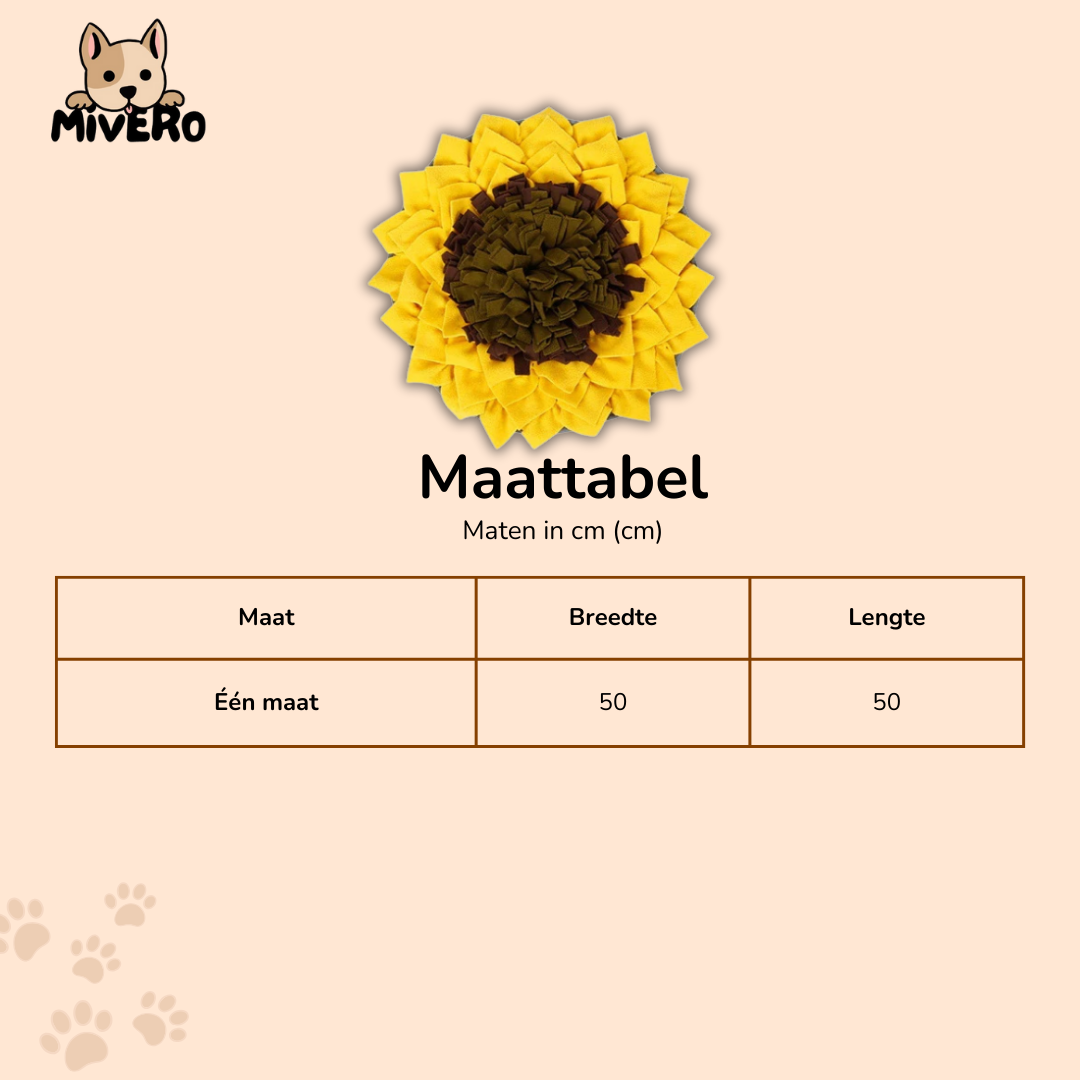 MIVERO

Maattabel

Maten in cm (cm)

| Maat | Breedte | Lengte |
|---|---|---|
| Één maat | 50 | 50 |